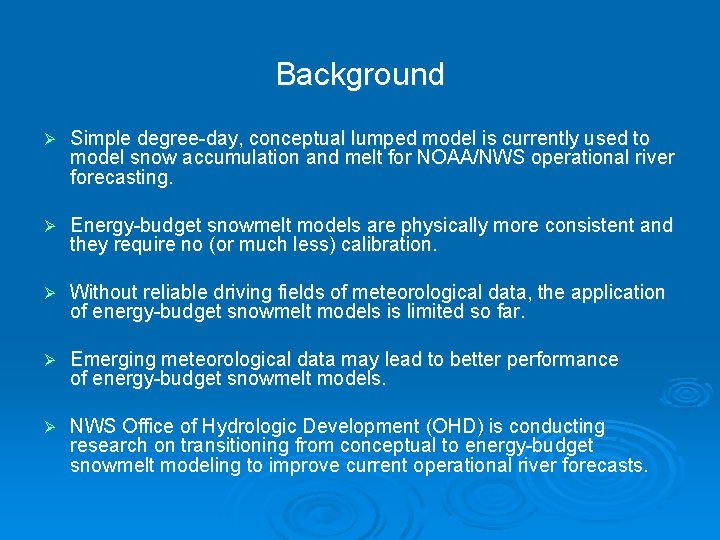 Background

➢ Simple degree-day, conceptual lumped model is currently used to model snow accumulation and melt for NOAA/NWS operational river forecasting.

➢ Energy-budget snowmelt models are physically more consistent and they require no (or much less) calibration.

➢ Without reliable driving fields of meteorological data, the application of energy-budget snowmelt models is limited so far.

➢ Emerging meteorological data may lead to better performance of energy-budget snowmelt models.

➢ NWS Office of Hydrologic Development (OHD) is conducting research on transitioning from conceptual to energy-budget snowmelt modeling to improve current operational river forecasts.